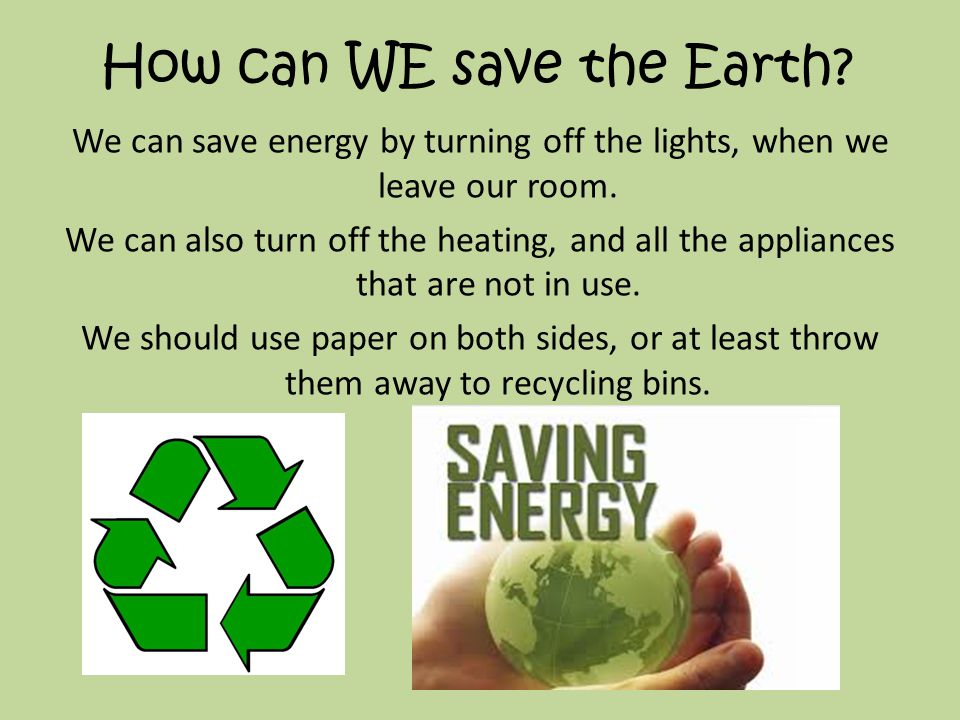 How can WE save the Earth?

We can save energy by turning off the lights, when we leave our room.

We can also turn off the heating, and all the appliances that are not in use.

We should use paper on both sides, or at least throw them away to recycling bins.

SAVING ENERGY